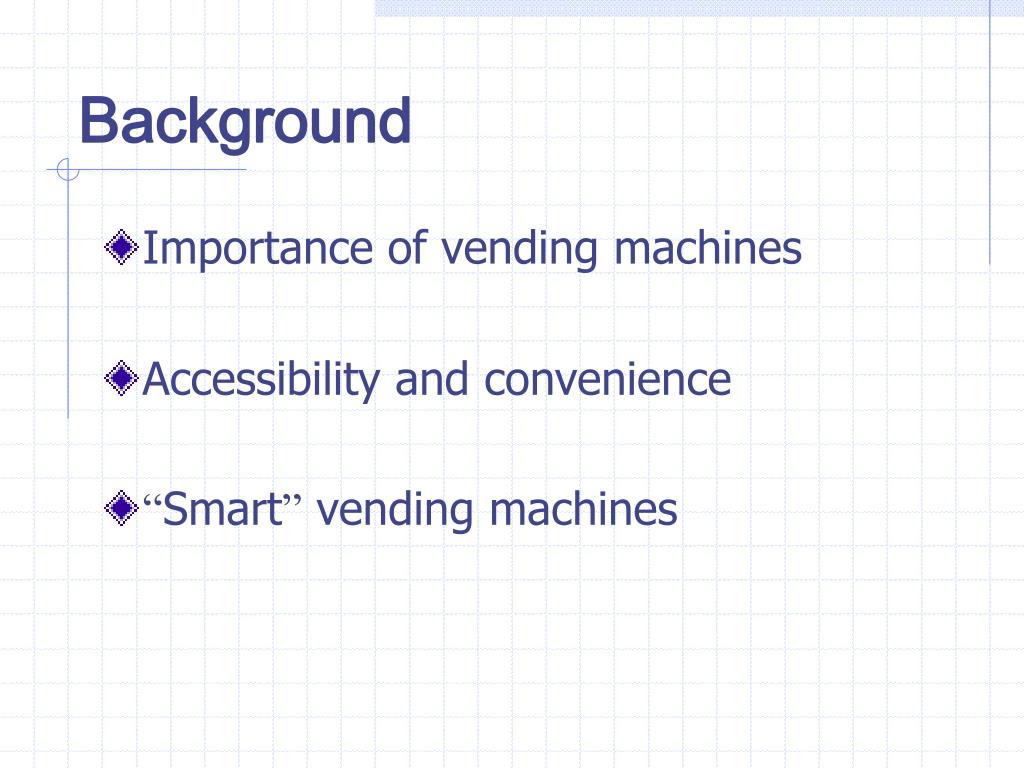 Background

Importance of vending machines

Accessibility and convenience

“Smart” vending machines